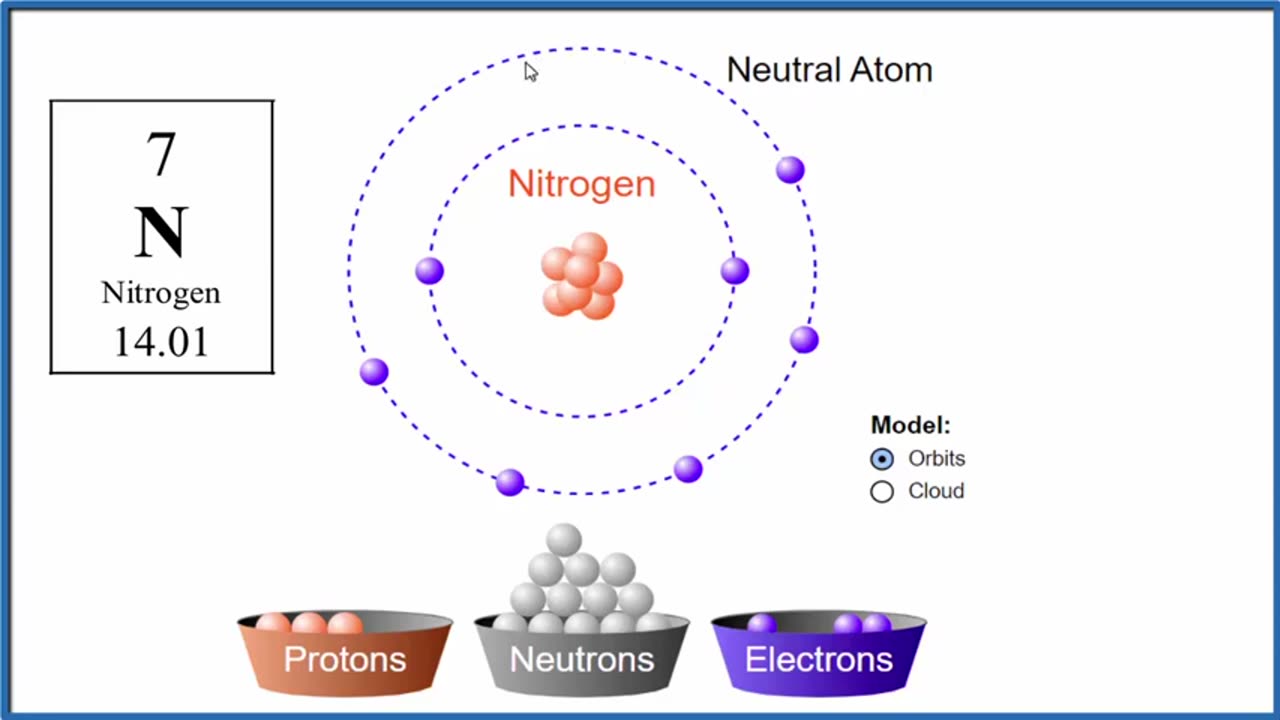 7
N
Nitrogen
14.01

Neutral Atom

Nitrogen

Model:
Orbits
Cloud

Protons
Neutrons
Electrons